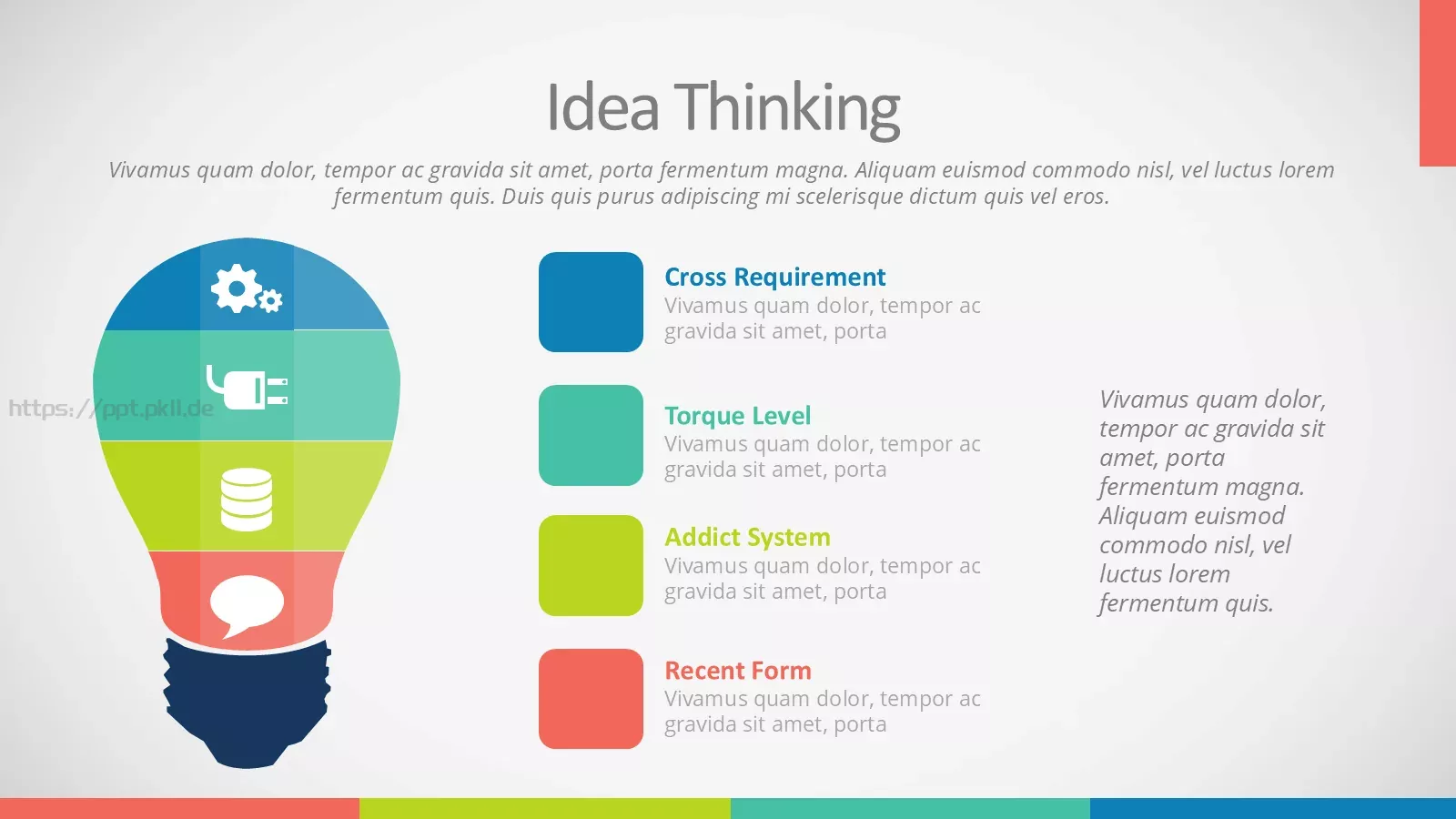 Idea Thinking

Vivamus quam dolor, tempor ac gravida sit amet, porta fermentum magna. Aliquam euismod commodo nisl, vel luctus lorem fermentum quis. Duis quis purus adipiscing mi scelerisque dictum quis vel eros.

https://ppt.pkll.de

Cross Requirement
Vivamus quam dolor, tempor ac gravida sit amet, porta

Torque Level
Vivamus quam dolor, tempor ac gravida sit amet, porta

Addict System
Vivamus quam dolor, tempor ac gravida sit amet, porta

Recent Form
Vivamus quam dolor, tempor ac gravida sit amet, porta

Vivamus quam dolor, tempor ac gravida sit amet, porta fermentum magna. Aliquam euismod commodo nisl, vel luctus lorem fermentum quis.